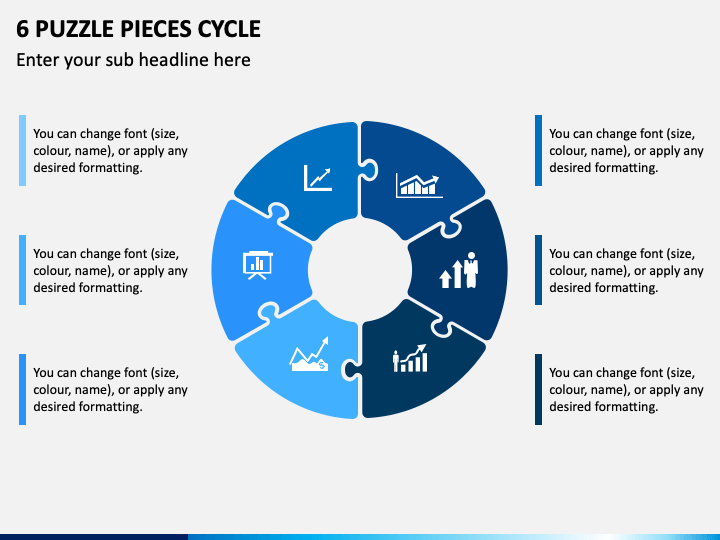 6 PUZZLE PIECES CYCLE

Enter your sub headline here

You can change font (size, colour, name), or apply any desired formatting.

You can change font (size, colour, name), or apply any desired formatting.

You can change font (size, colour, name), or apply any desired formatting.

You can change font (size, colour, name), or apply any desired formatting.

You can change font (size, colour, name), or apply any desired formatting.

You can change font (size, colour, name), or apply any desired formatting.